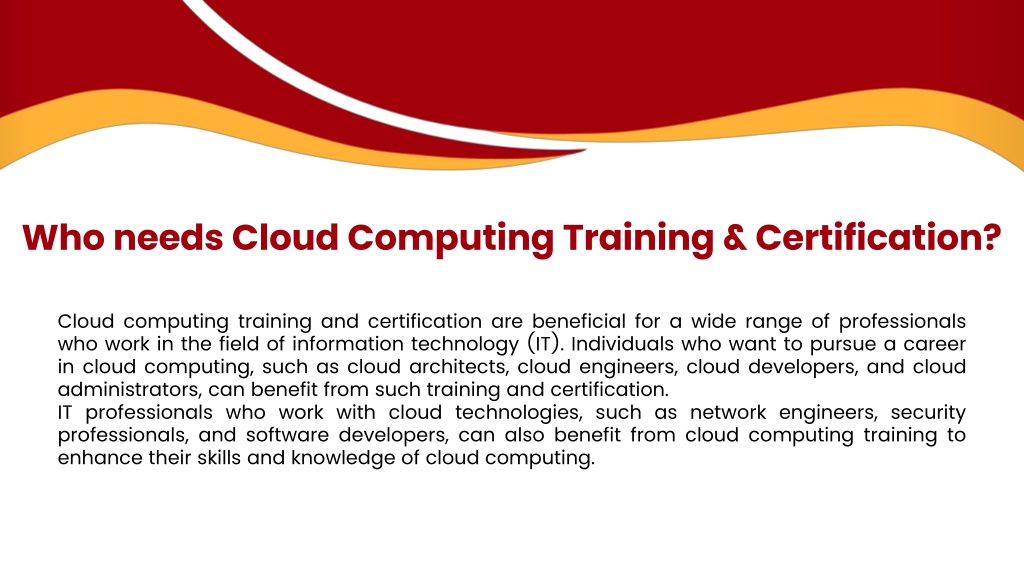 Who needs Cloud Computing Training & Certification?

Cloud computing training and certification are beneficial for a wide range of professionals who work in the field of information technology (IT). Individuals who want to pursue a career in cloud computing, such as cloud architects, cloud engineers, cloud developers, and cloud administrators, can benefit from such training and certification.
IT professionals who work with cloud technologies, such as network engineers, security professionals, and software developers, can also benefit from cloud computing training to enhance their skills and knowledge of cloud computing.